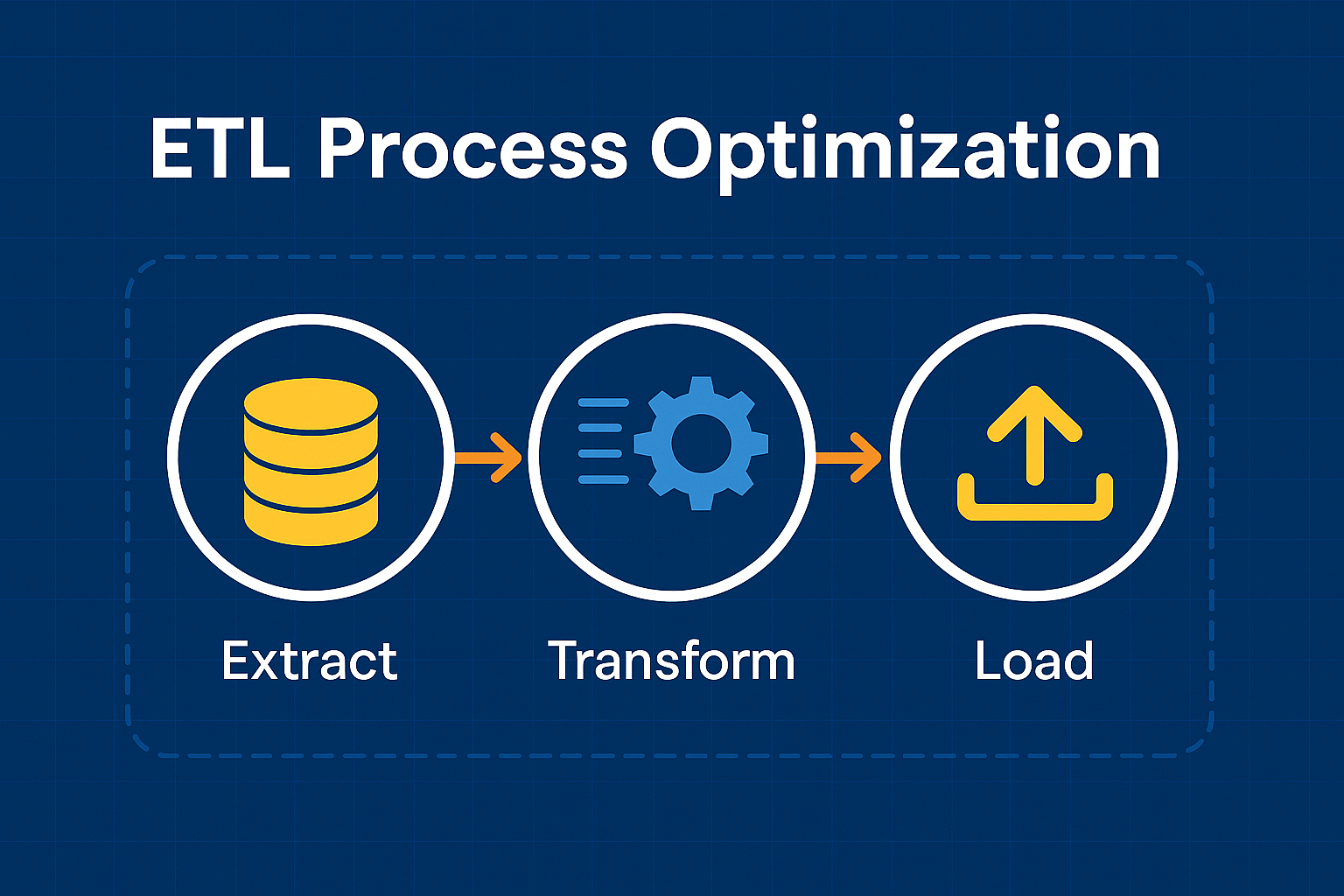 ETL Process Optimization

Extract

Transform

Load